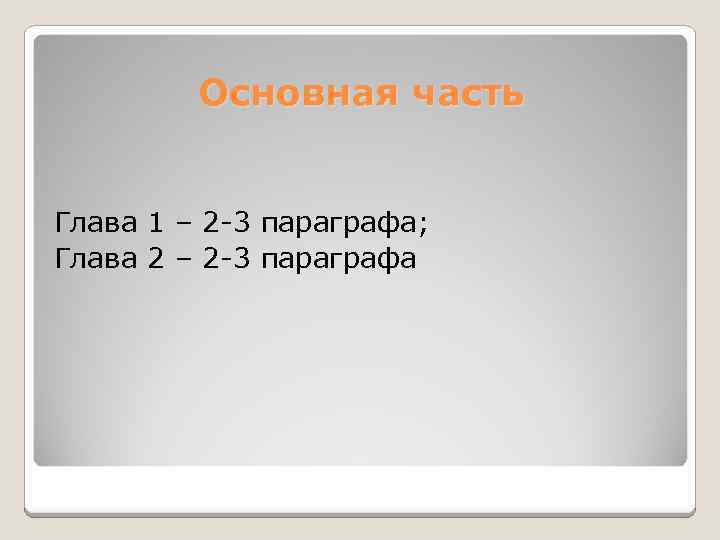 Основная часть

Глава 1 – 2-3 параграфа;
Глава 2 – 2-3 параграфа